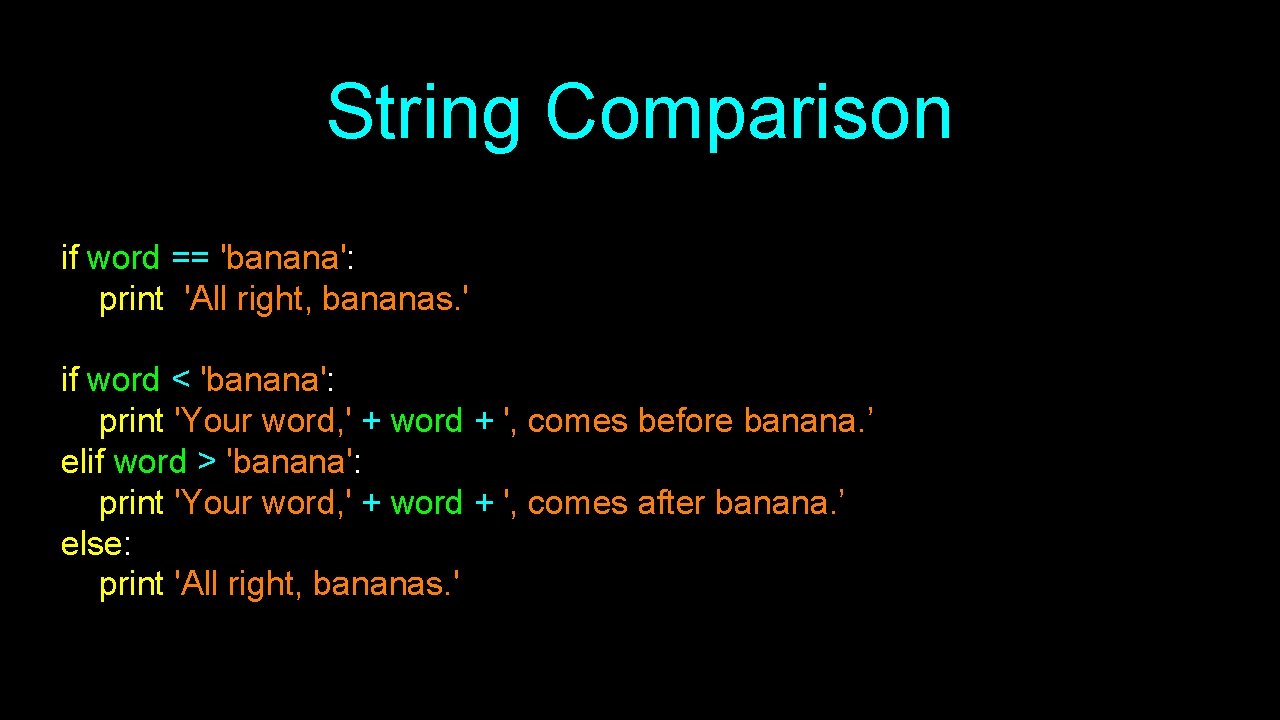 String Comparison

if word == 'banana':
    print  'All right, bananas.'

if word < 'banana':
    print 'Your word,' + word + ', comes before banana.’
elif word > 'banana':
    print 'Your word,' + word + ', comes after banana.’
else:
    print 'All right, bananas.'